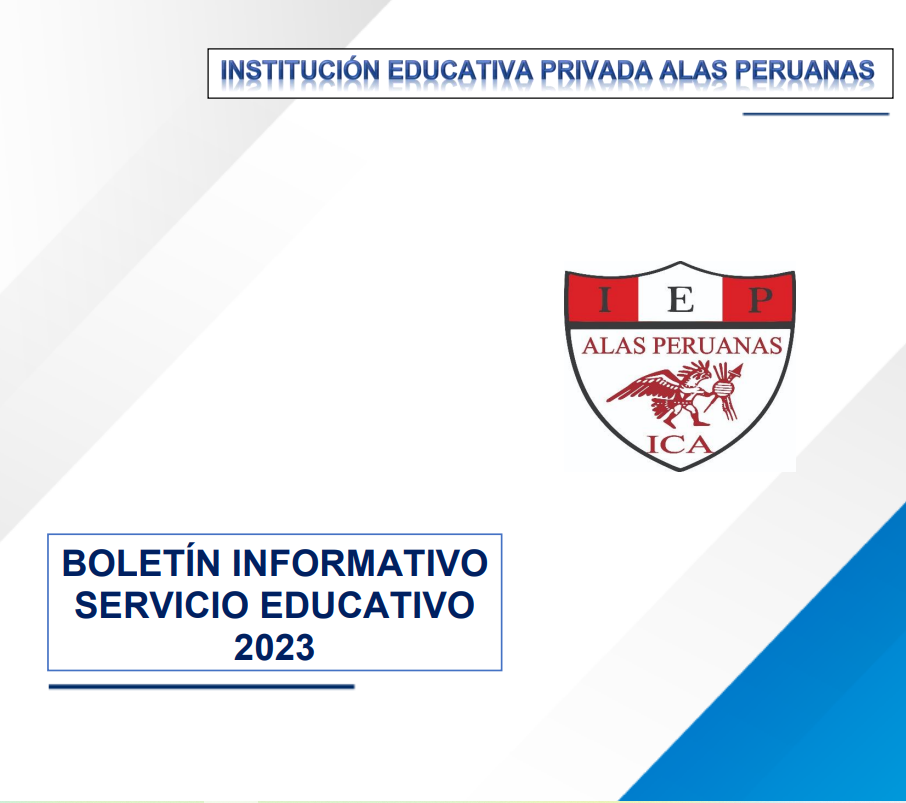 INSTITUCIÓN EDUCATIVA PRIVADA ALAS PERUANAS

I E P
ALAS PERUANAS
ICA

BOLETÍN INFORMATIVO
SERVICIO EDUCATIVO
2023